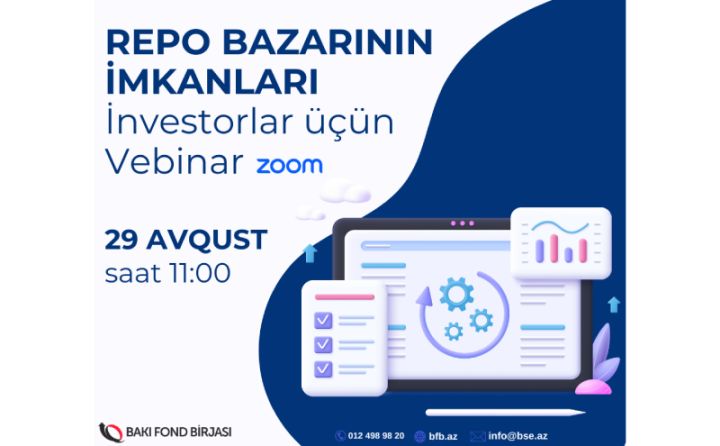 REPO BAZARININ İMKANLARI
İnvestorlar üçün
Vebinar zoom

29 AVQUST
saat 11:00

BAKI FOND BİRJASI

012 498 98 20 bfb.az info@bse.az